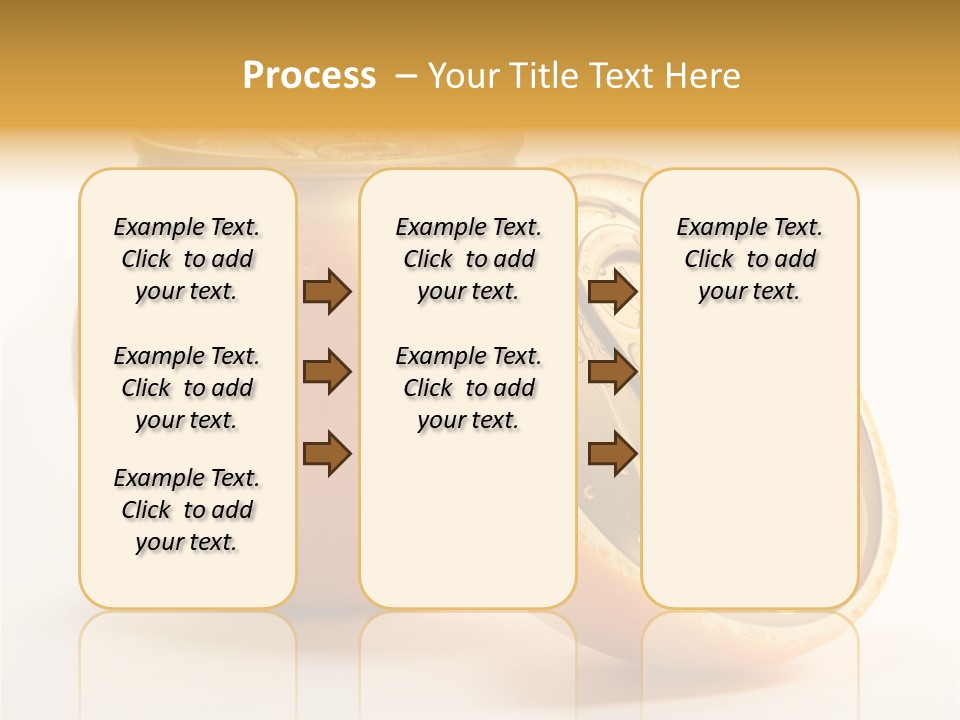 Process – Your Title Text Here

Example Text. Click to add your text.

Example Text. Click to add your text.

Example Text. Click to add your text.

Example Text. Click to add your text.

Example Text. Click to add your text.

Example Text. Click to add your text.